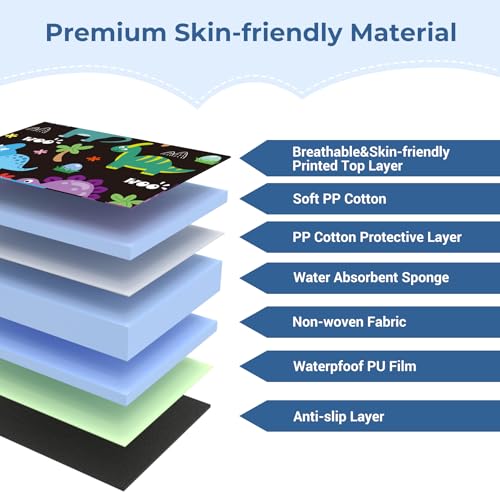 Premium Skin-friendly Material

Breathable&Skin-friendly Printed Top Layer

Soft PP Cotton

PP Cotton Protective Layer

Water Absorbent Sponge

Non-woven Fabric

Waterpfoof PU Film

Anti-slip Layer